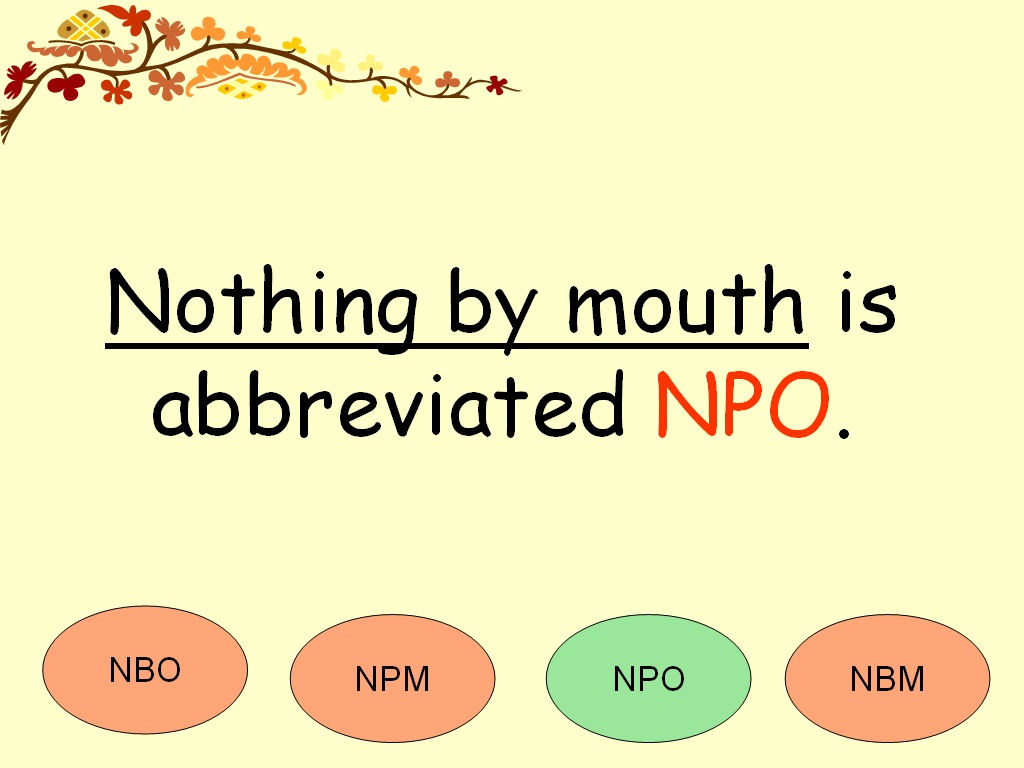 Nothing by mouth is abbreviated NPO.

NBO

NPM

NPO

NBM